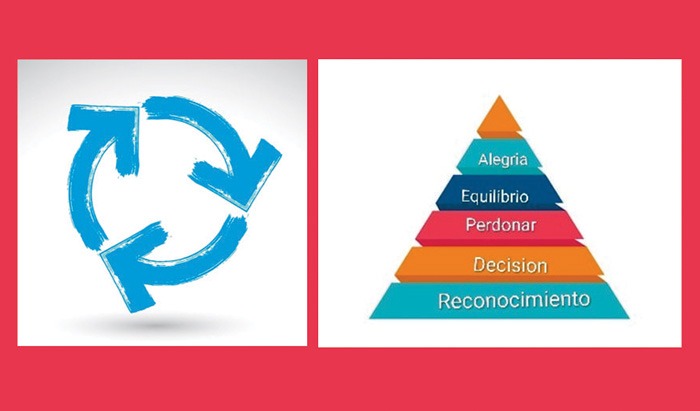 Alegria
Equilibrio
Perdonar
Decision
Reconocimiento